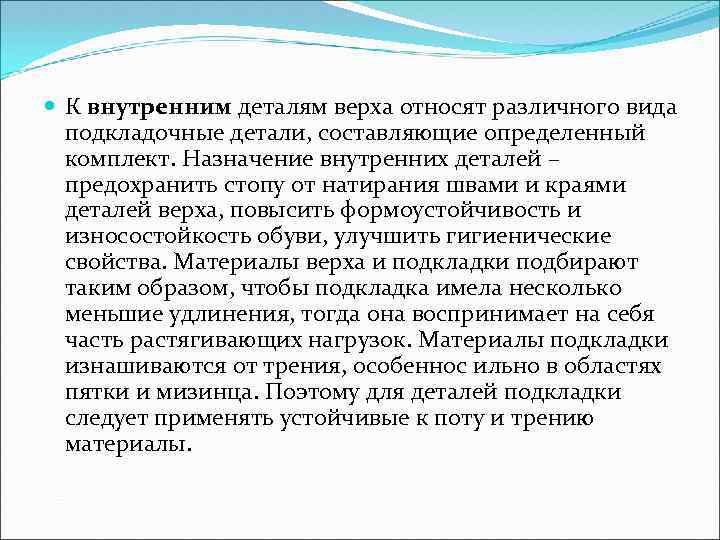 К внутренним деталям верха относят различного вида подкладочные детали, составляющие определенный комплект. Назначение внутренних деталей – предохранить стопу от натирания швами и краями деталей верха, повысить формоустойчивость и износостойкость обуви, улучшить гигиенические свойства. Материалы верха и подкладки подбирают таким образом, чтобы подкладка имела несколько меньшие удлинения, тогда она воспринимает на себя часть растягивающих нагрузок. Материалы подкладки изнашиваются от трения, особеннос ильно в областях пятки и мизинца. Поэтому для деталей подкладки следует применять устойчивые к поту и трению материалы.